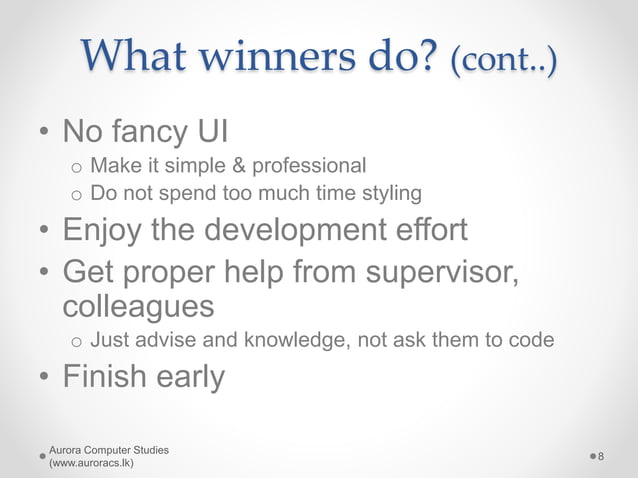 What winners do? (cont..)

• No fancy UI
o Make it simple & professional
o Do not spend too much time styling
• Enjoy the development effort
• Get proper help from supervisor, colleagues
o Just advise and knowledge, not ask them to code
• Finish early

Aurora Computer Studies (www.auroracs.lk)

8